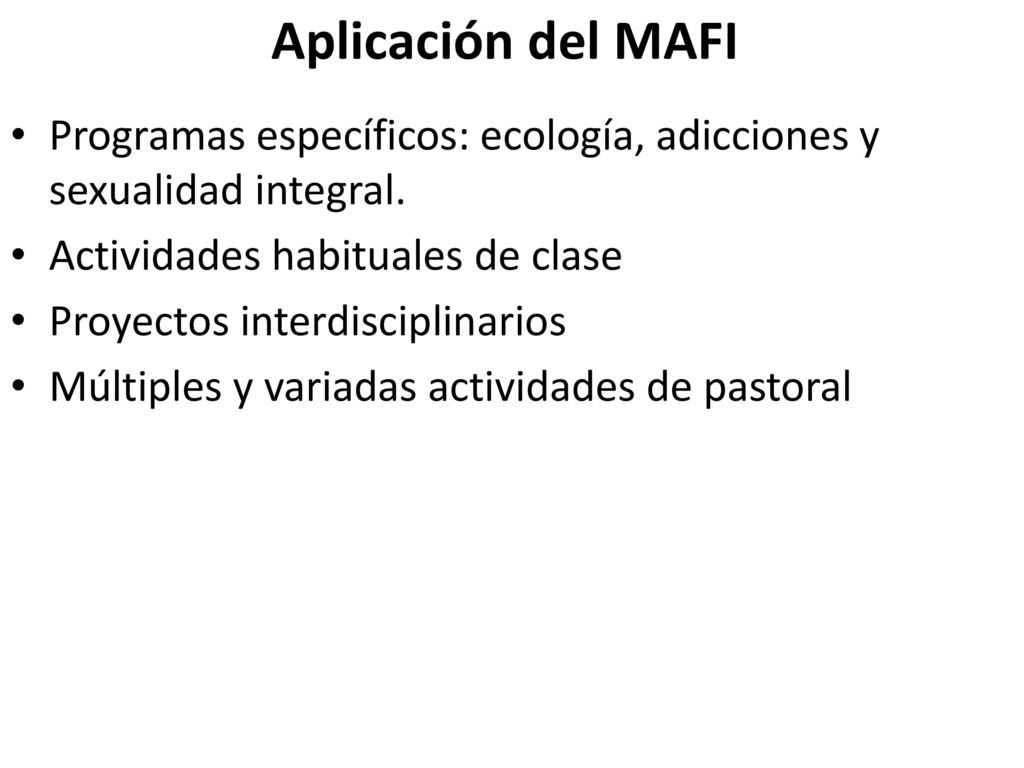 Aplicación del MAFI

• Programas específicos: ecología, adicciones y sexualidad integral.
• Actividades habituales de clase
• Proyectos interdisciplinarios
• Múltiples y variadas actividades de pastoral